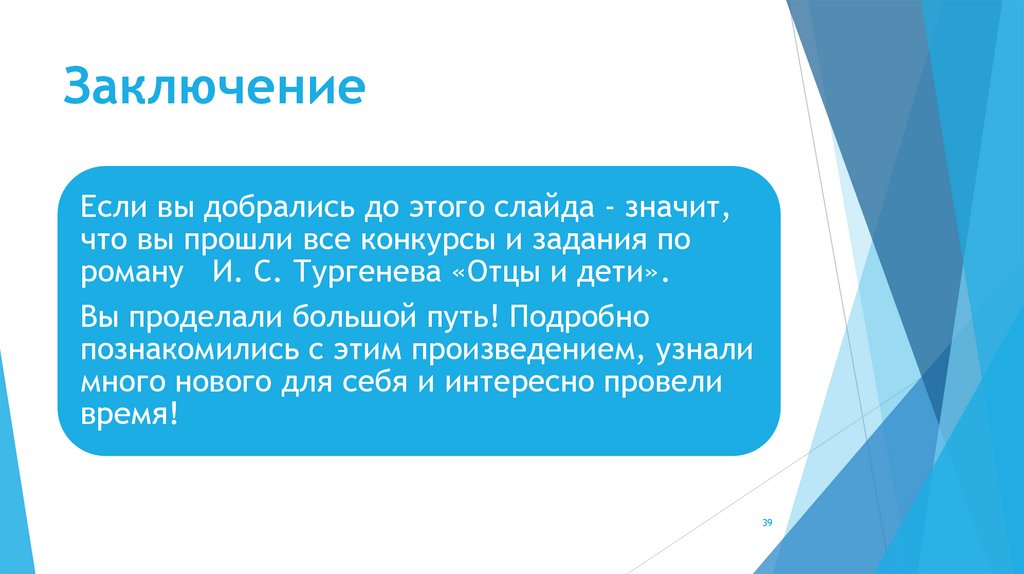 Заключение

Если вы добрались до этого слайда - значит, что вы прошли все конкурсы и задания по роману  И. С. Тургенева «Отцы и дети».

Вы проделали большой путь! Подробно познакомились с этим произведением, узнали много нового для себя и интересно провели время!

39